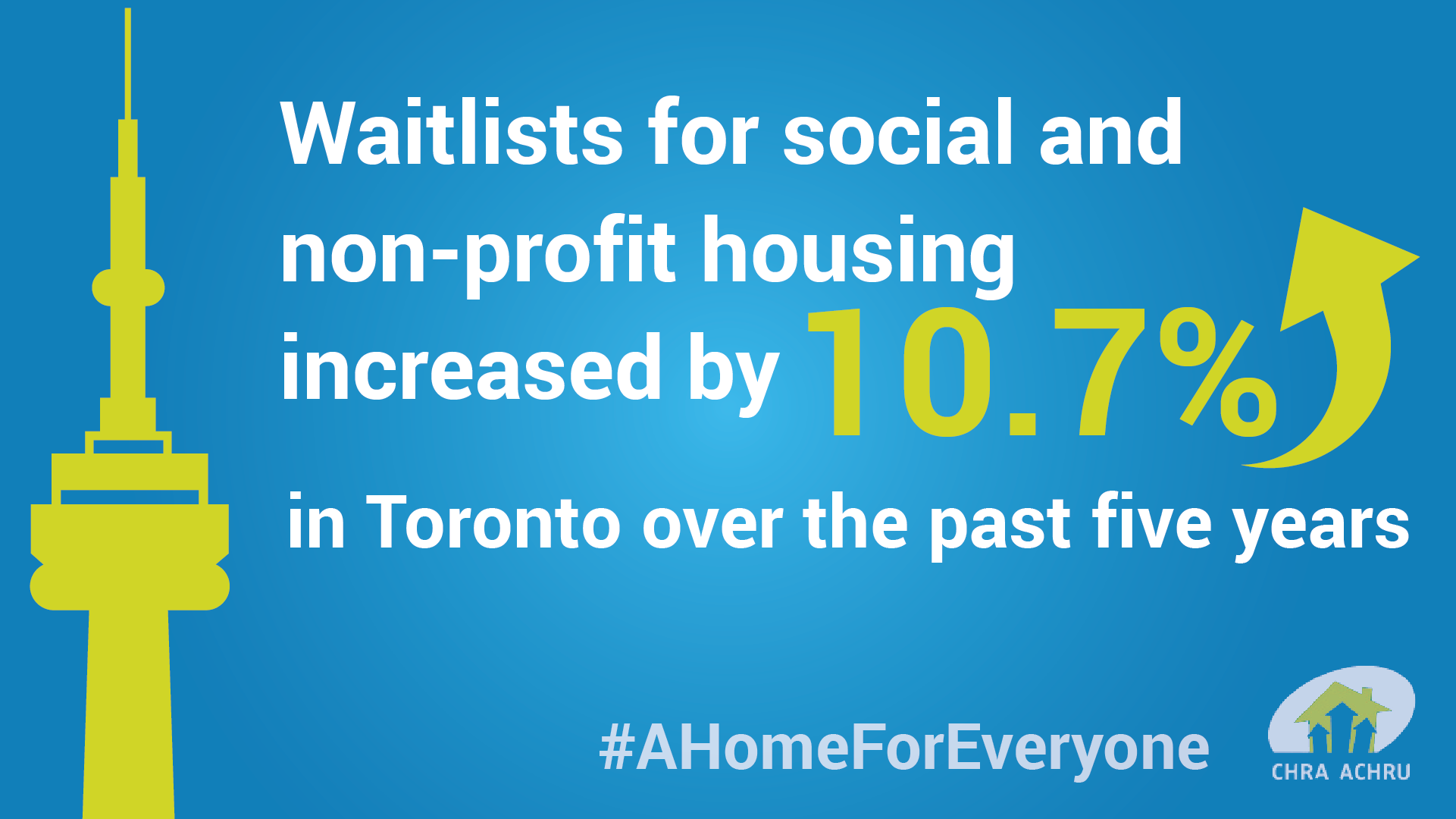 Waitlists for social and non-profit housing increased by 10.7%

in Toronto over the past five years

#AHomeForEveryone

CHRA ACHRU